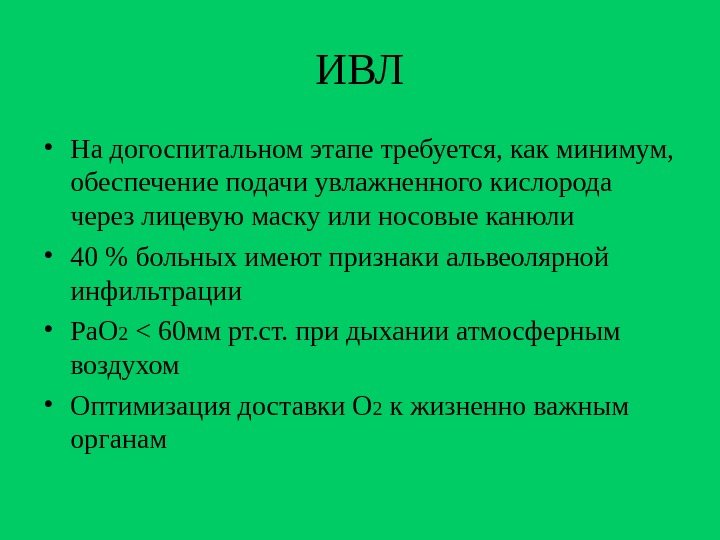 ИВЛ

• На догоспитальном этапе требуется, как минимум, обеспечение подачи увлажненного кислорода через лицевую маску или носовые канюли

• 40 % больных имеют признаки альвеолярной инфильтрации

• $PaO_2$ < 60мм рт.ст. при дыхании атмосферным воздухом

• Оптимизация доставки $O_2$ к жизненно важным органам